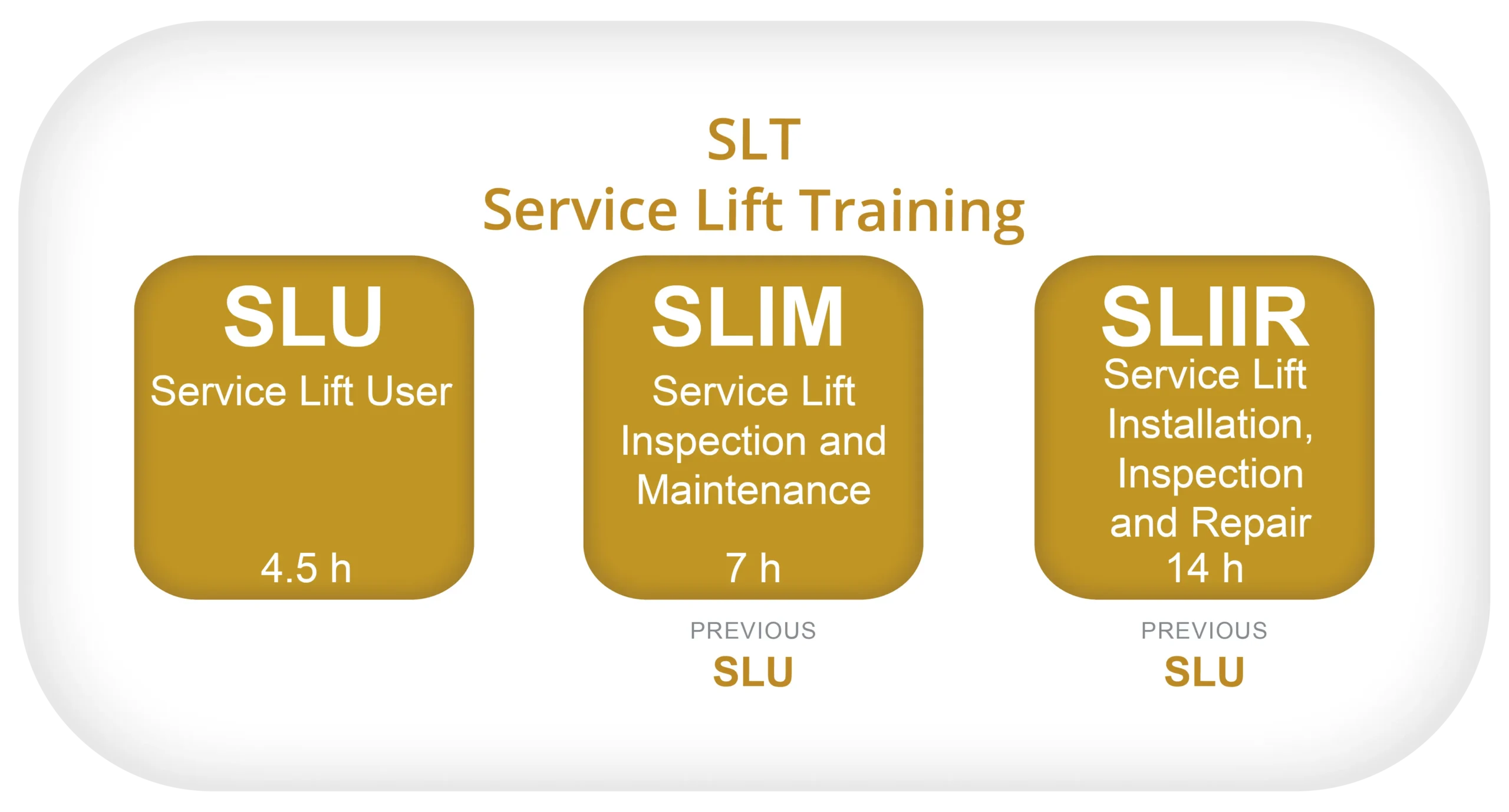 SLT
Service Lift Training

SLU
Service Lift User
4.5 h

SLIM
Service Lift Inspection and Maintenance
7 h

PREVIOUS
SLU

SLIIR
Service Lift Installation, Inspection and Repair
14 h

PREVIOUS
SLU